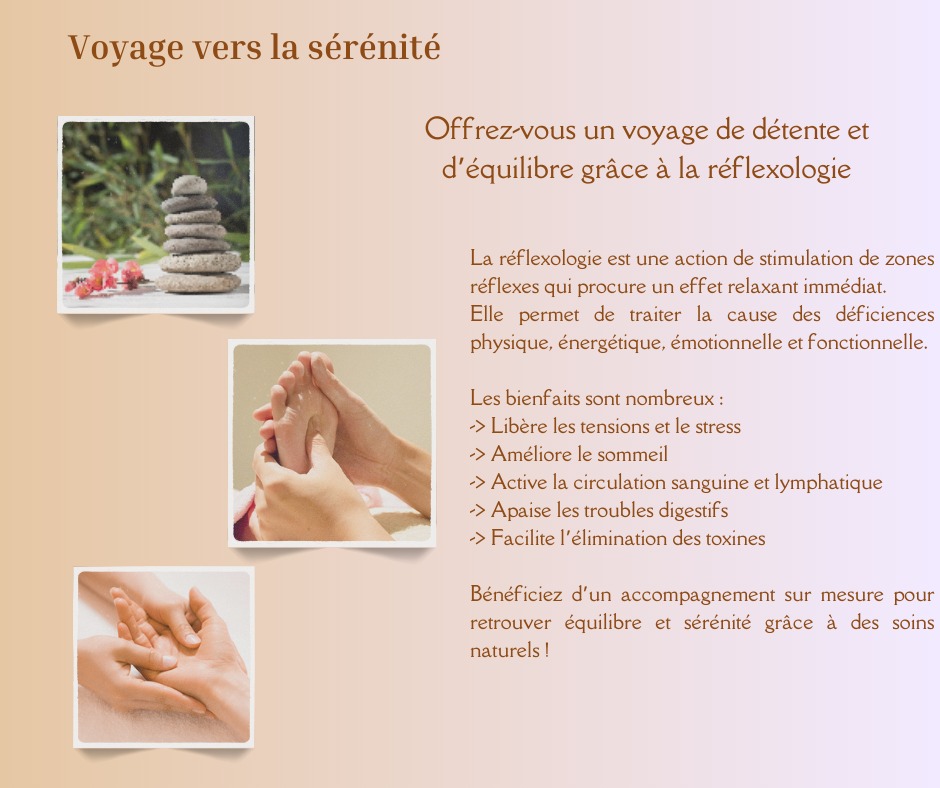 Voyage vers la sérénité

Offrez-vous un voyage de détente et d'équilibre grâce à la réflexologie

La réflexologie est une action de stimulation de zones réflexes qui procure un effet relaxant immédiat.
Elle permet de traiter la cause des déficiences physique, énergétique, émotionnelle et fonctionnelle.

Les bienfaits sont nombreux :
-> Libère les tensions et le stress
-> Améliore le sommeil
-> Active la circulation sanguine et lymphatique
-> Apaise les troubles digestifs
-> Facilite l'élimination des toxines

Bénéficiez d'un accompagnement sur mesure pour retrouver équilibre et sérénité grâce à des soins naturels !